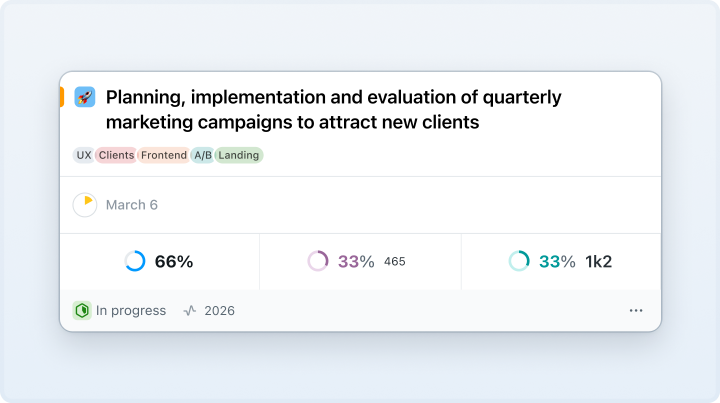 Planning, implementation and evaluation of quarterly marketing campaigns to attract new clients

UX Clients Frontend A/B Landing

March 6

66%

33% 465

33% 1k2

In progress 2026

...